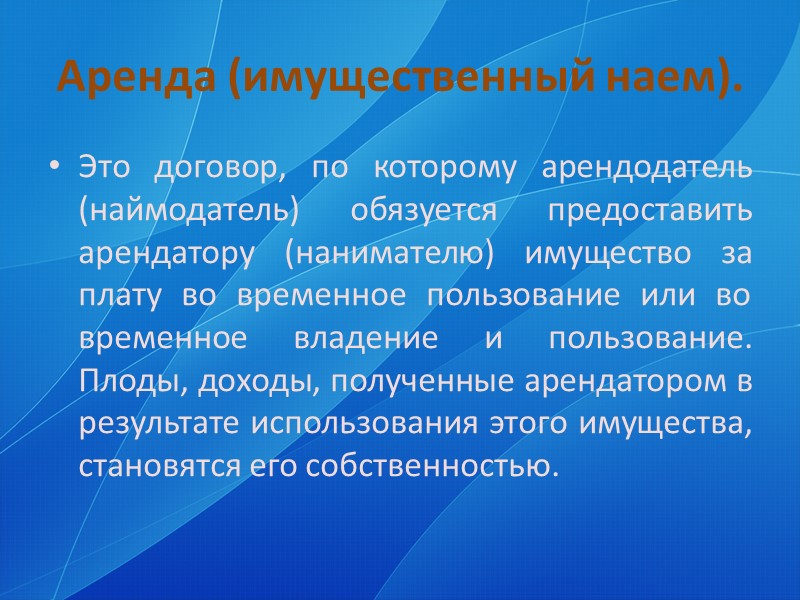 Аренда (имущественный наем).

• Это договор, по которому арендодатель (наймодатель) обязуется предоставить арендатору (нанимателю) имущество за плату во временное пользование или во временное владение и пользование. Плоды, доходы, полученные арендатором в результате использования этого имущества, становятся его собственностью.